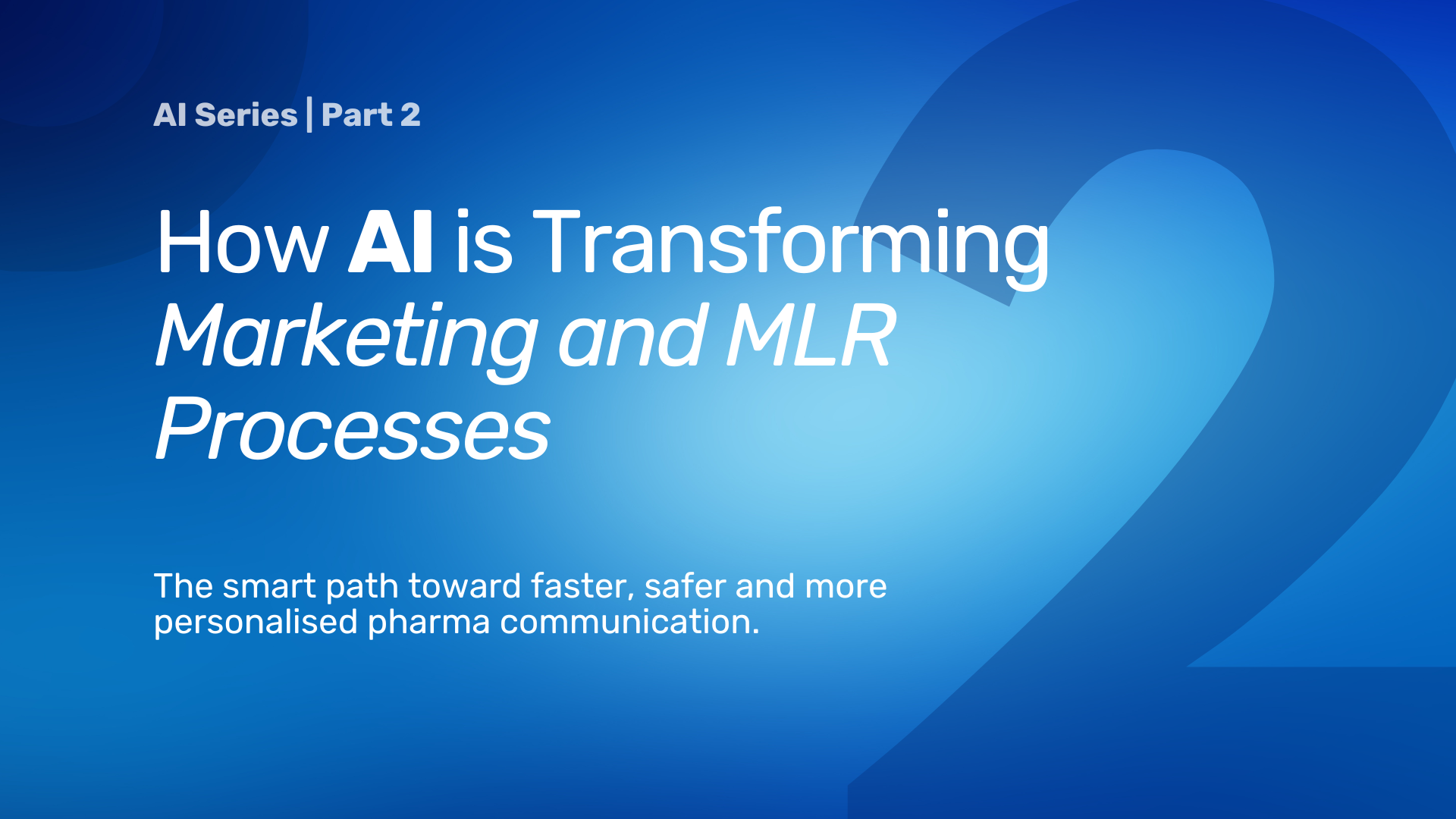 AI Series | Part 2

How AI is Transforming Marketing and MLR Processes

The smart path toward faster, safer and more personalised pharma communication.

2